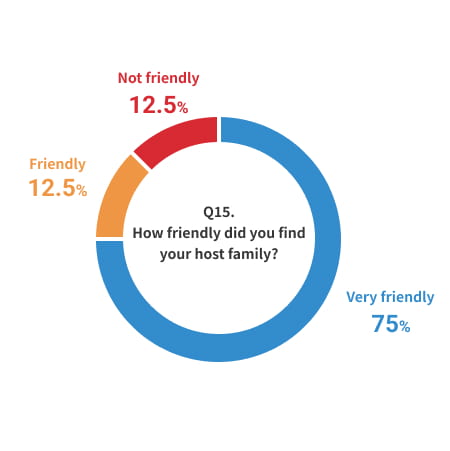 Not friendly
12.5%

Friendly
12.5%

Q15.
How friendly did you find your host family?

Very friendly
75%